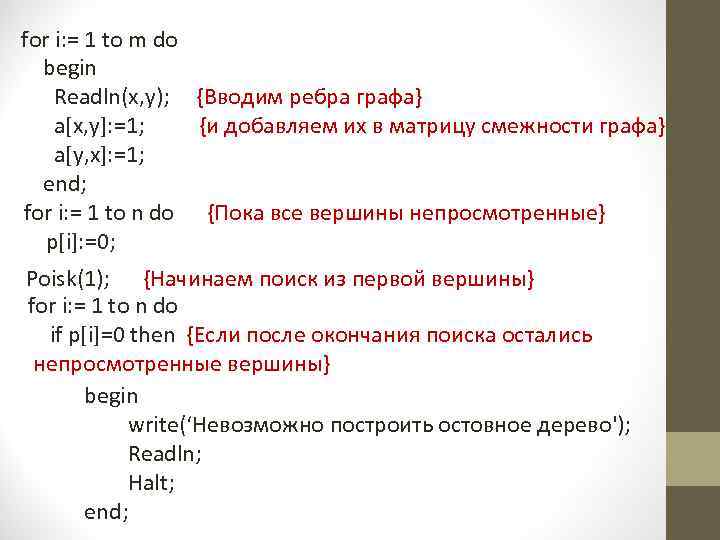 for i:= 1 to m do
begin
Readln(x,y); {Вводим ребра графа}
a[x,y]:=1; {и добавляем их в матрицу смежности графа}
a[y,x]:=1;
end;
for i:= 1 to n do {Пока все вершины непросмотренные}
p[i]:=0;

Poisk(1); {Начинаем поиск из первой вершины}
for i:= 1 to n do
if p[i]=0 then {Если после окончания поиска остались непросмотренные вершины}
begin
write(‘Невозможно построить остовное дерево');
Readln;
Halt;
end;